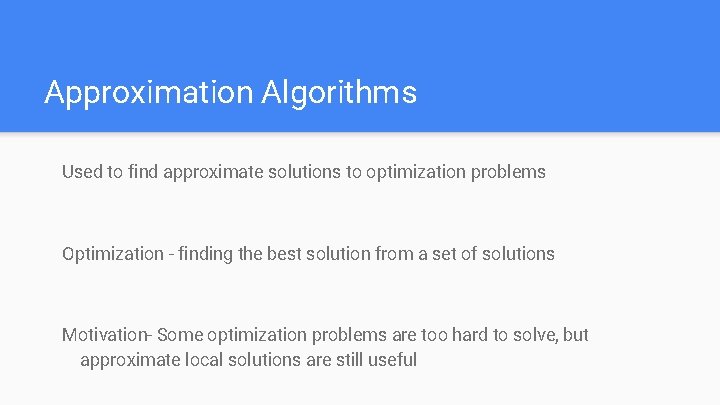 Approximation Algorithms

Used to find approximate solutions to optimization problems

Optimization - finding the best solution from a set of solutions

Motivation- Some optimization problems are too hard to solve, but approximate local solutions are still useful